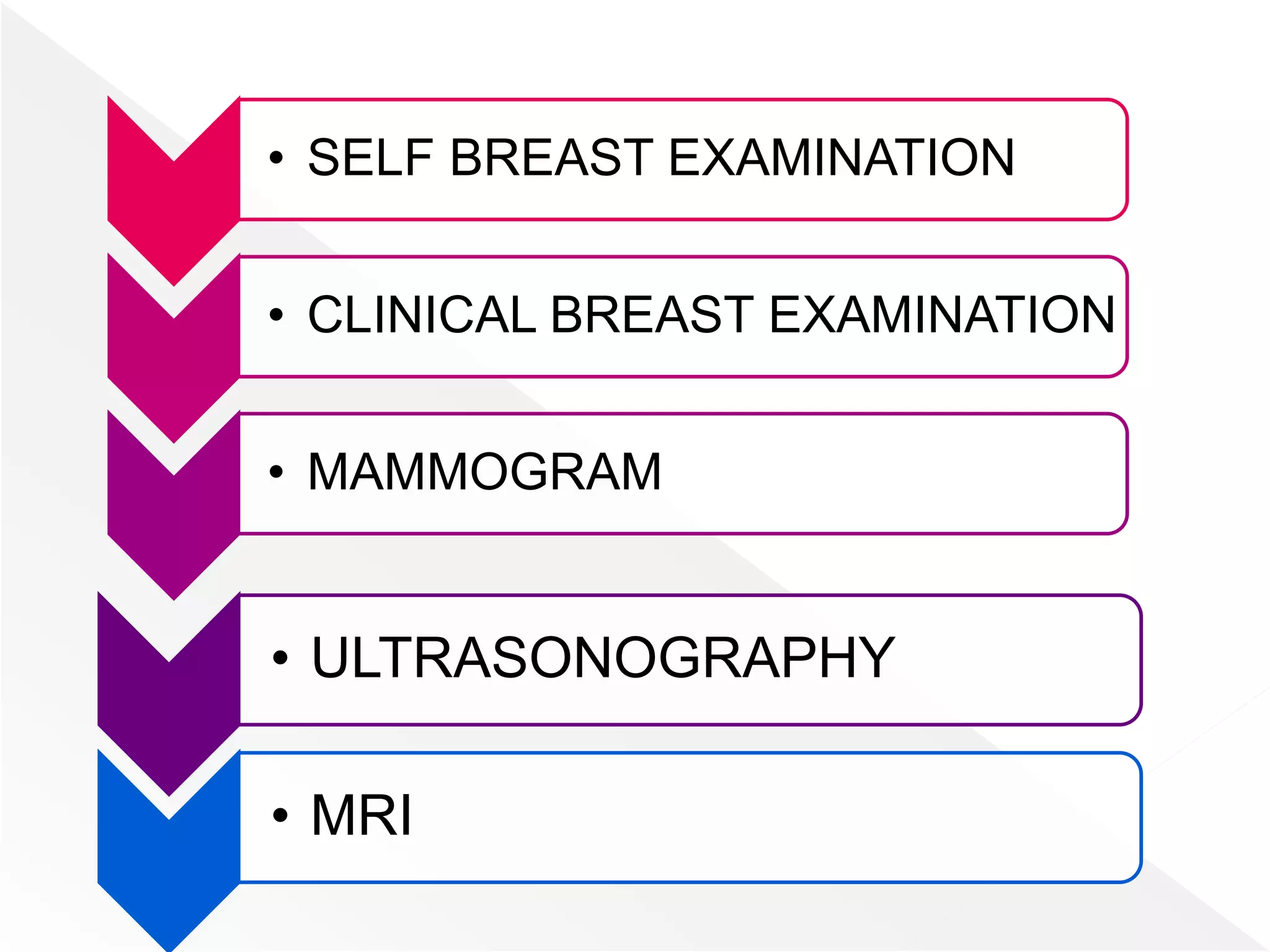 • SELF BREAST EXAMINATION

• CLINICAL BREAST EXAMINATION

• MAMMOGRAM

• ULTRASONOGRAPHY

• MRI